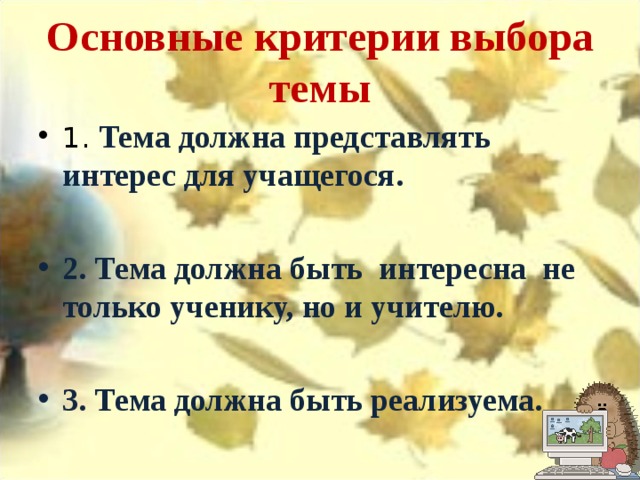 Основные критерии выбора темы

• 1. Тема должна представлять интерес для учащегося.

• 2. Тема должна быть интересна не только ученику, но и учителю.

• 3. Тема должна быть реализуема.